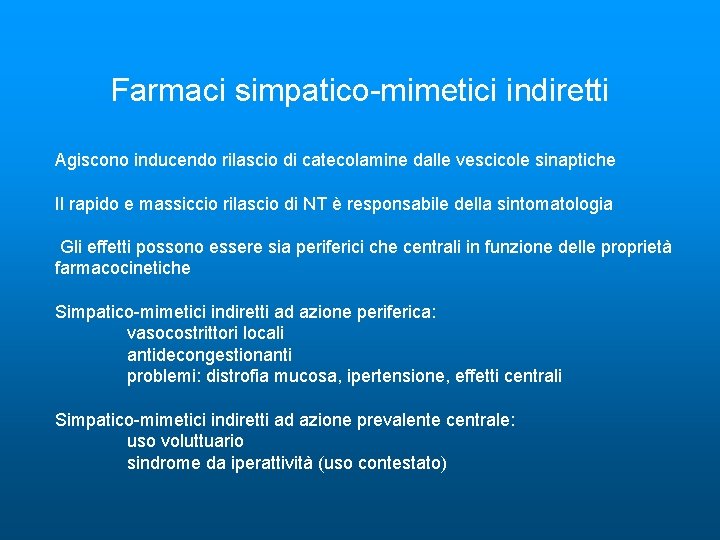 Farmaci simpatico-mimetici indiretti

Agiscono inducendo rilascio di catecolamine dalle vescicole sinaptiche

Il rapido e massiccio rilascio di NT è responsabile della sintomatologia

Gli effetti possono essere sia periferici che centrali in funzione delle proprietà farmacocinetiche

Simpatico-mimetici indiretti ad azione periferica:
vasocostrittori locali
antidecongestionanti
problemi: distrofia mucosa, ipertensione, effetti centrali

Simpatico-mimetici indiretti ad azione prevalente centrale:
uso voluttuario
sindrome da iperattività (uso contestato)